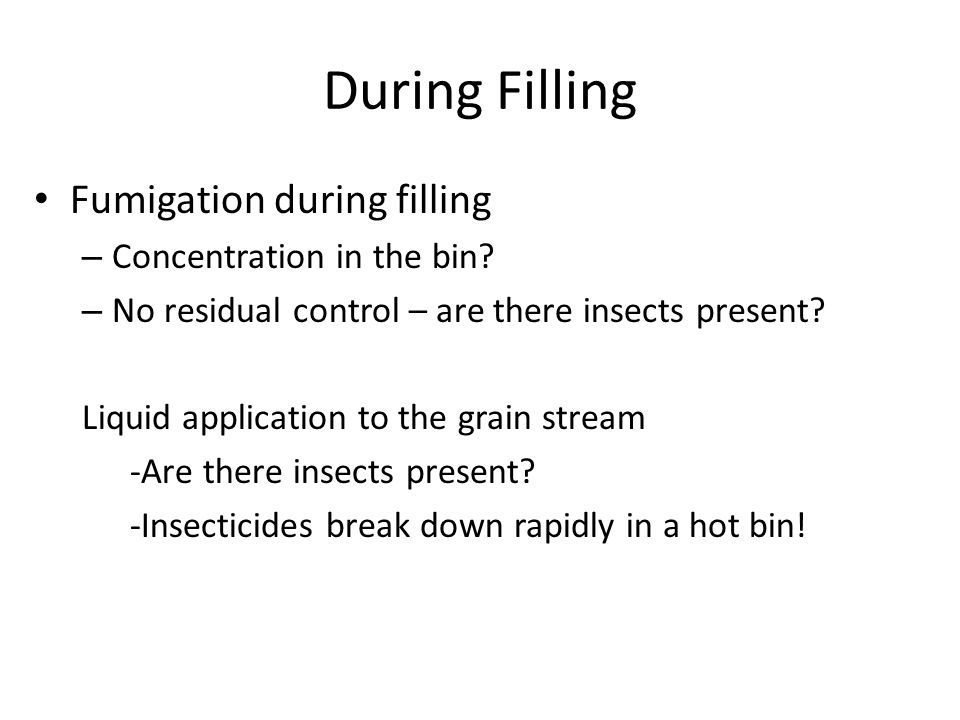 During Filling

• Fumigation during filling
– Concentration in the bin?
– No residual control – are there insects present?

Liquid application to the grain stream
-Are there insects present?
-Insecticides break down rapidly in a hot bin!